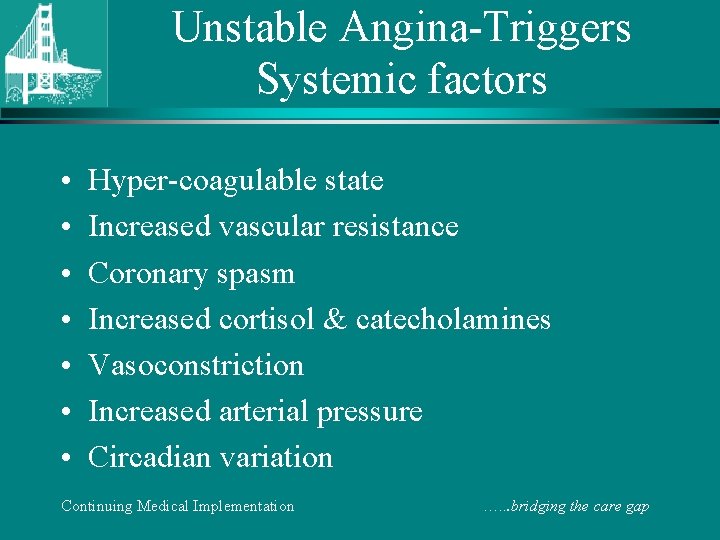 Unstable Angina-Triggers
Systemic factors

• Hyper-coagulable state
• Increased vascular resistance
• Coronary spasm
• Increased cortisol & catecholamines
• Vasoconstriction
• Increased arterial pressure
• Circadian variation

Continuing Medical Implementation

…...bridging the care gap